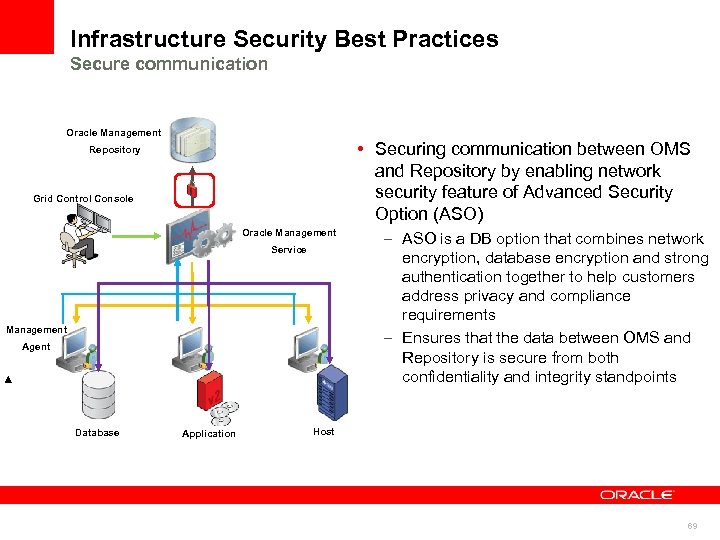 Infrastructure Security Best Practices
Secure communication

Oracle Management Repository

Grid Control Console

Oracle Management Service

Management Agent

Database

Application

Host

• Securing communication between OMS and Repository by enabling network security feature of Advanced Security Option (ASO)

– ASO is a DB option that combines network encryption, database encryption and strong authentication together to help customers address privacy and compliance requirements

– Ensures that the data between OMS and Repository is secure from both confidentiality and integrity standpoints

ORACLE

69